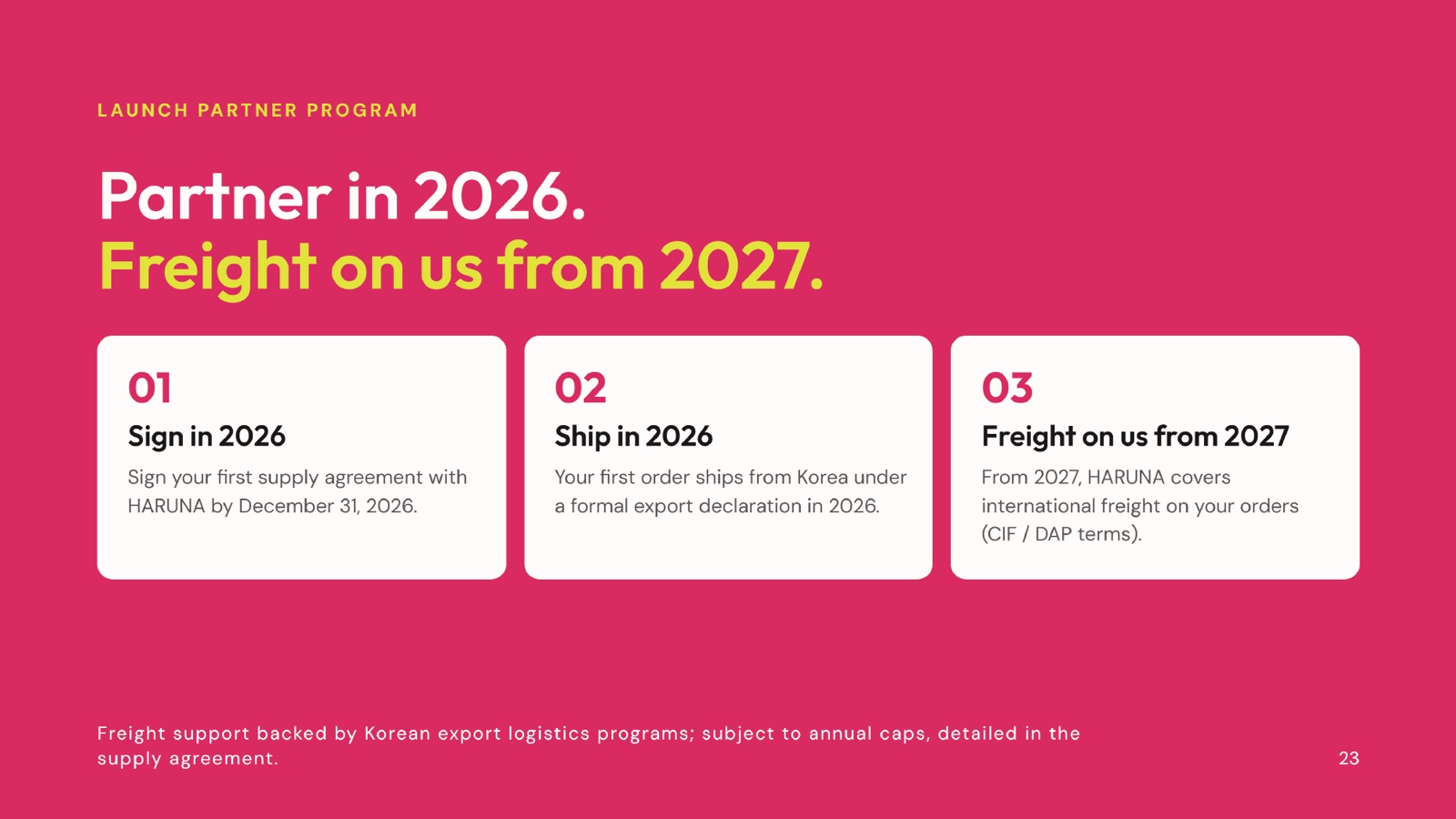 LAUNCH PARTNER PROGRAM

Partner in 2026.
Freight on us from 2027.

01
Sign in 2026

Sign your first supply agreement with HARUNA by December 31, 2026.

02
Ship in 2026

Your first order ships from Korea under a formal export declaration in 2026.

03
Freight on us from 2027

From 2027, HARUNA covers international freight on your orders (CIF / DAP terms).

Freight support backed by Korean export logistics programs; subject to annual caps, detailed in the supply agreement.

23